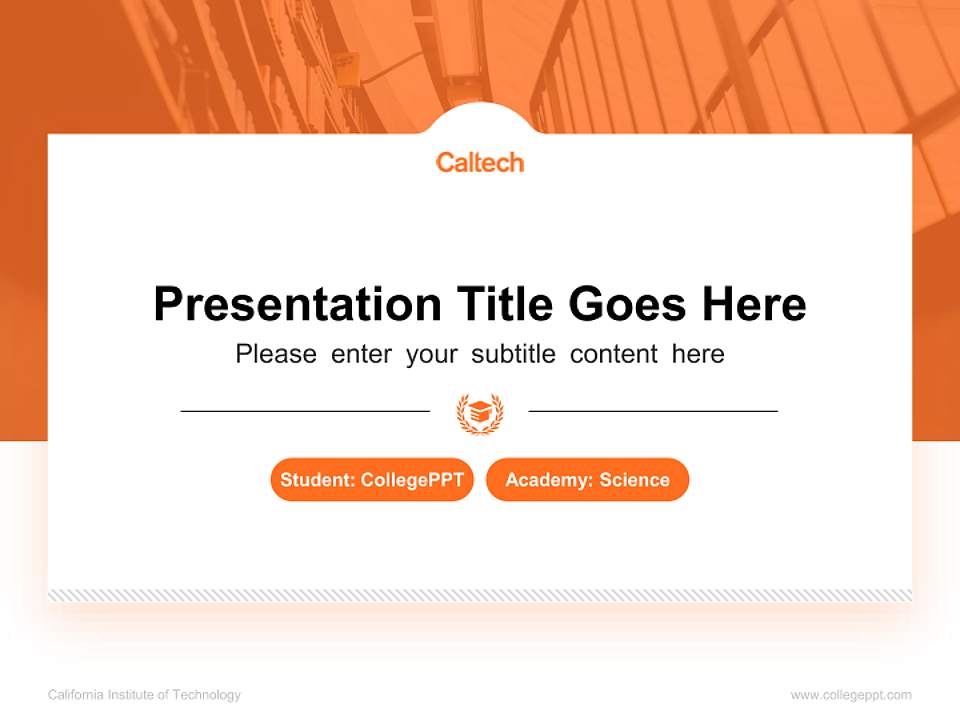 Caltech

Presentation Title Goes Here

Please enter your subtitle content here

Student: CollegePPT

Academy: Science

California Institute of Technology

www.collegeppt.com